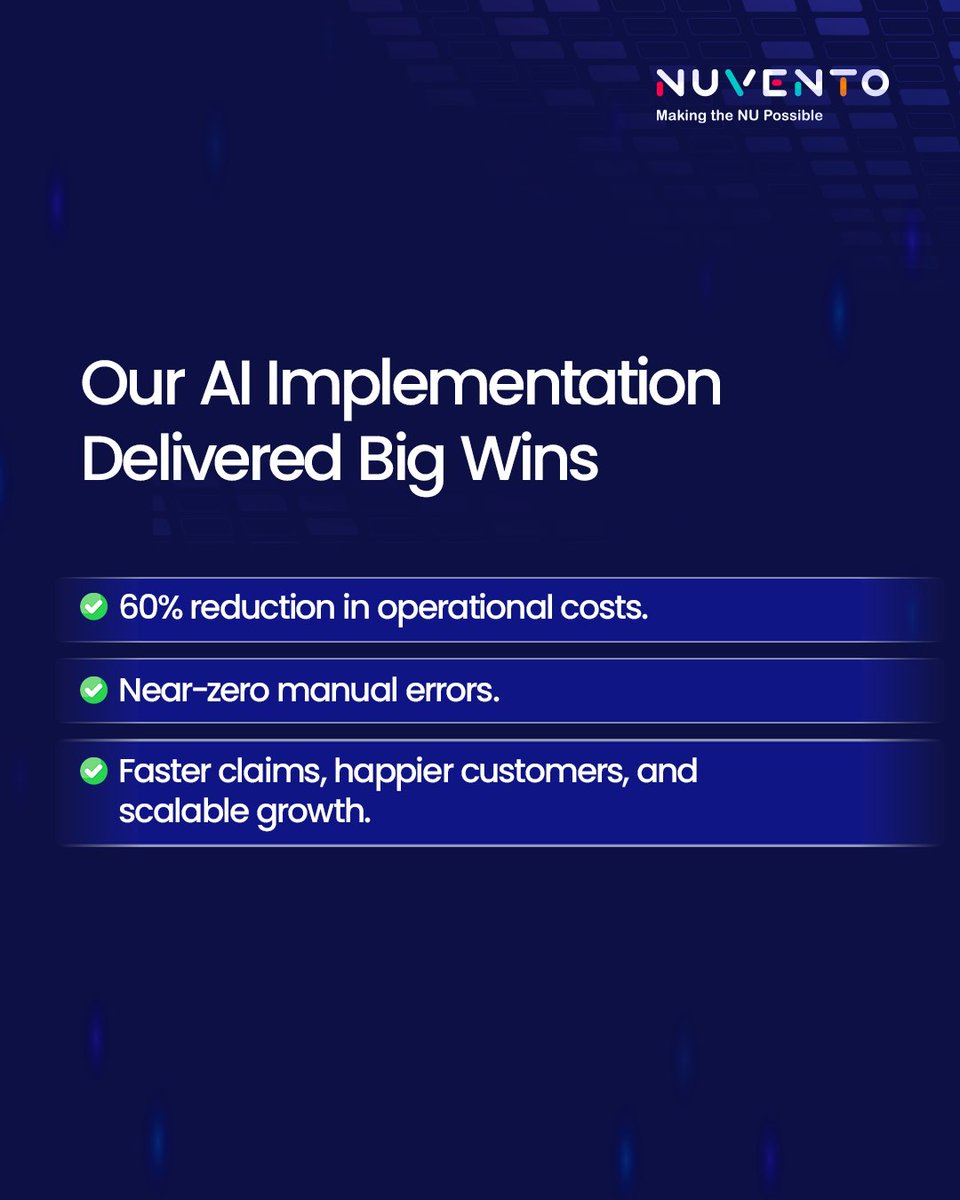 NUVENTO
Making the NU Possible

Our AI Implementation Delivered Big Wins

60% reduction in operational costs.

Near-zero manual errors.

Faster claims, happier customers, and scalable growth.